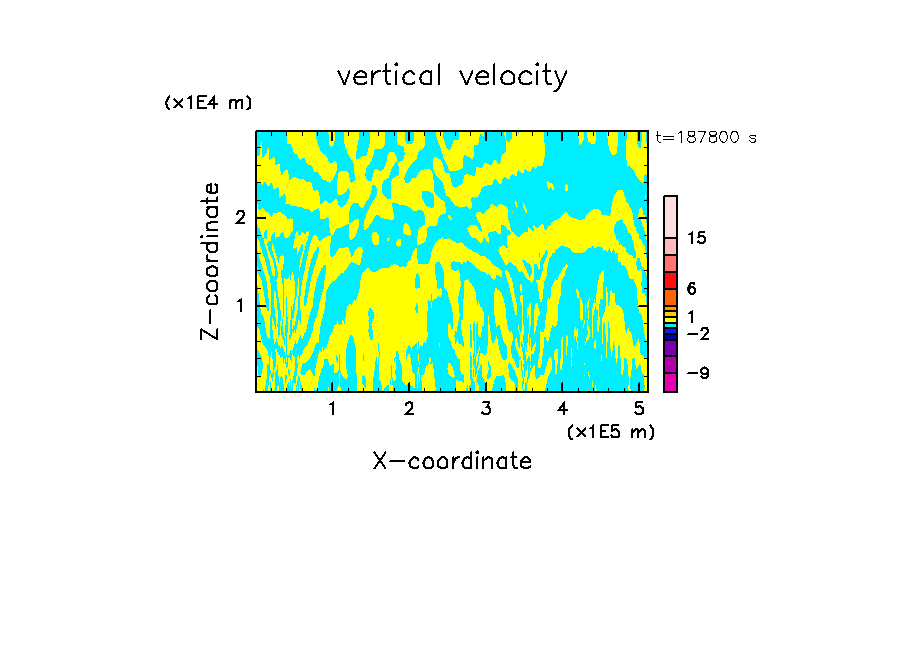 vertical velocity

(x1E4 m)

t=187800 s

Z-coordinate

2

1

15

6

1

−2

−9

1 2 3 4 5

(x1E5 m)

X-coordinate